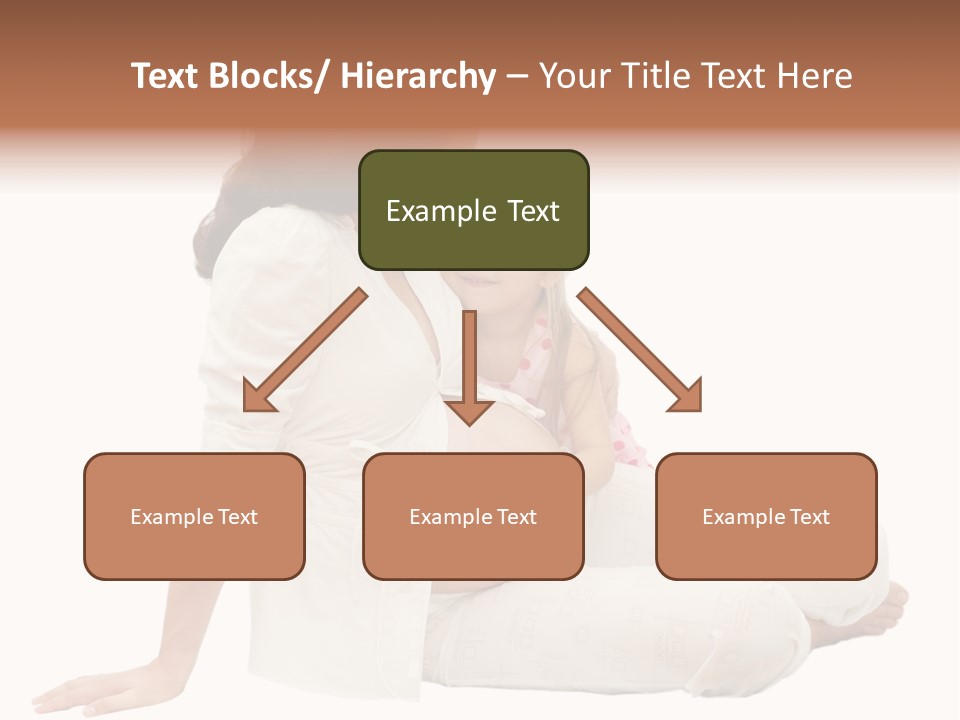 Text Blocks/ Hierarchy – Your Title Text Here

Example Text

Example Text

Example Text

Example Text